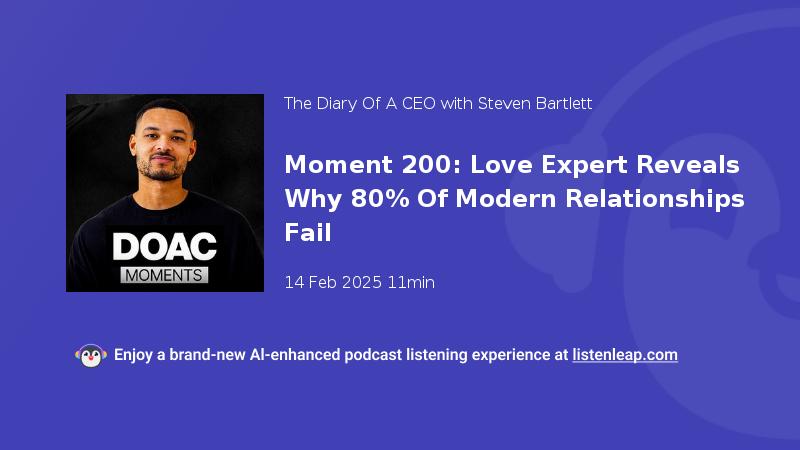 DOAC
MOMENTS

The Diary Of A CEO with Steven Bartlett

Moment 200: Love Expert Reveals Why 80% Of Modern Relationships Fail

14 Feb 2025 11min

Enjoy a brand-new AI-enhanced podcast listening experience at listenleap.com